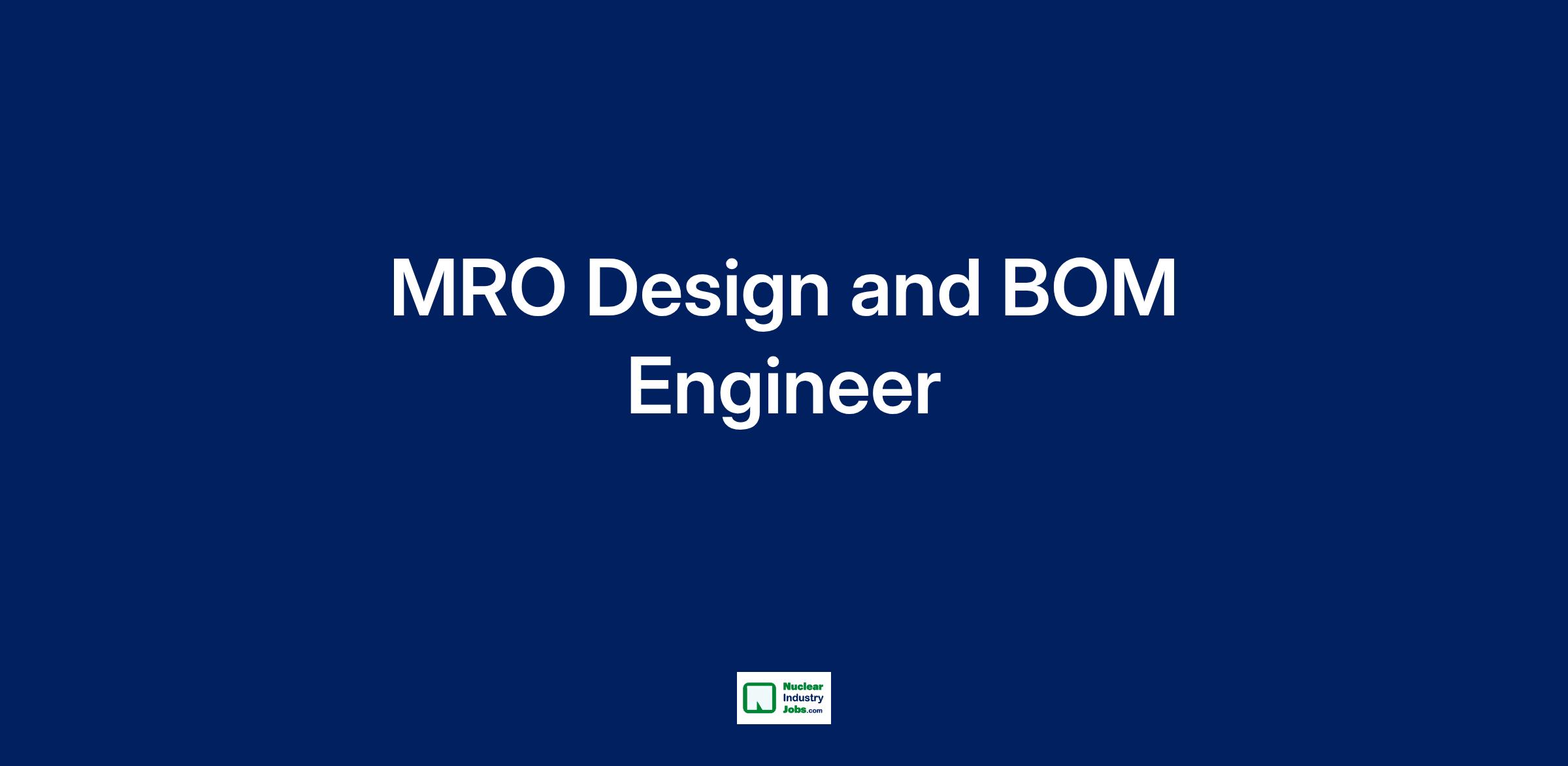 MRO Design and BOM Engineer

Nuclear
Industry
Jobs.com